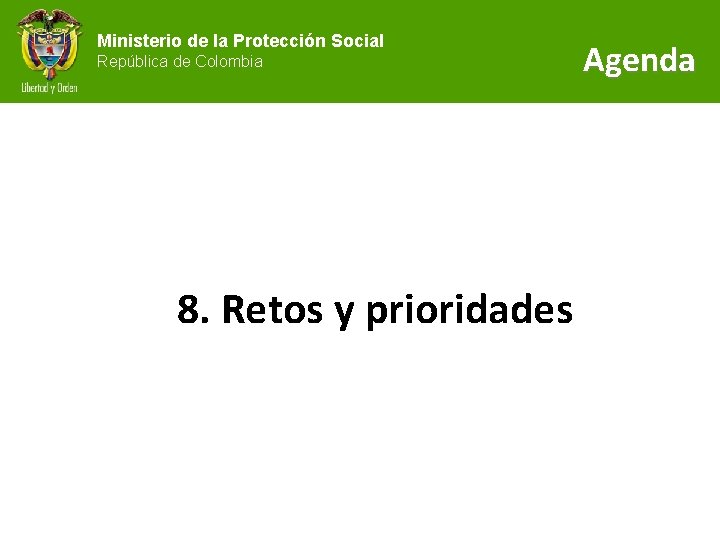 Libertad y Orden

Ministerio de la Protección Social
República de Colombia

Agenda

8. Retos y prioridades